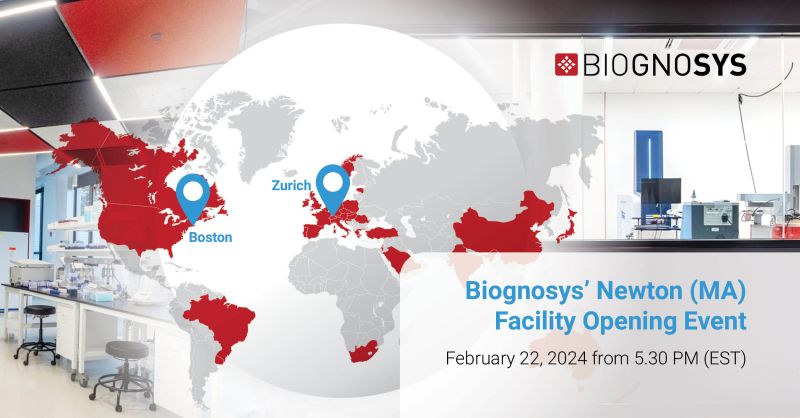 BIOGNOSYS

Zurich

Boston

Biognosys' Newton (MA) Facility Opening Event

February 22, 2024 from 5.30 PM (EST)